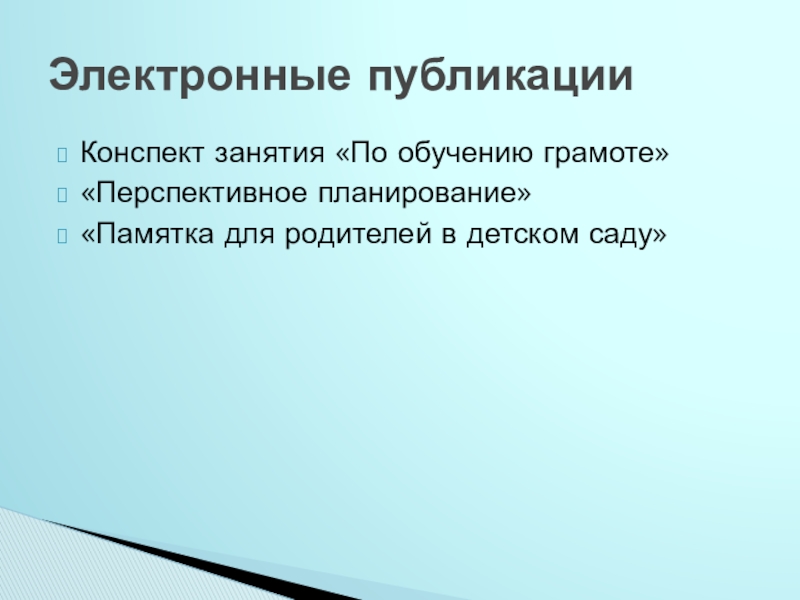 Электронные публикации

Конспект занятия «По обучению грамоте»
«Перспективное планирование»
«Памятка для родителей в детском саду»